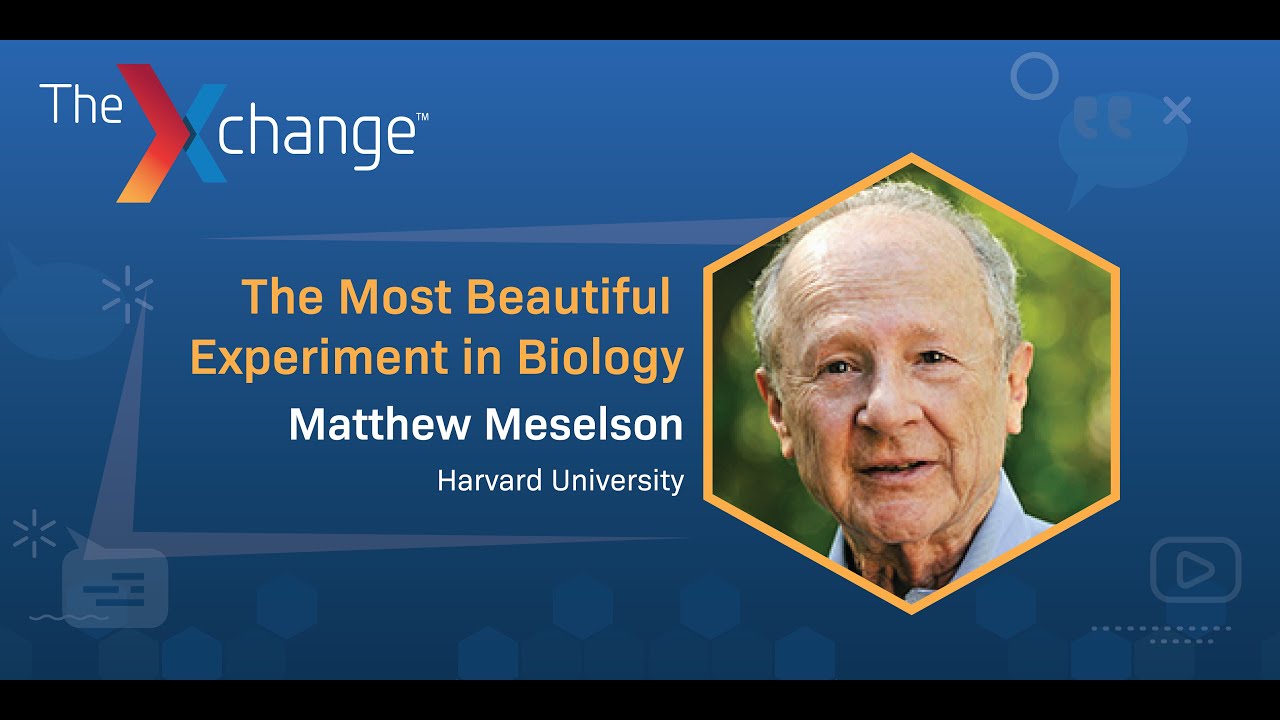 The Xchange™

The Most Beautiful Experiment in Biology

Matthew Meselson

Harvard University